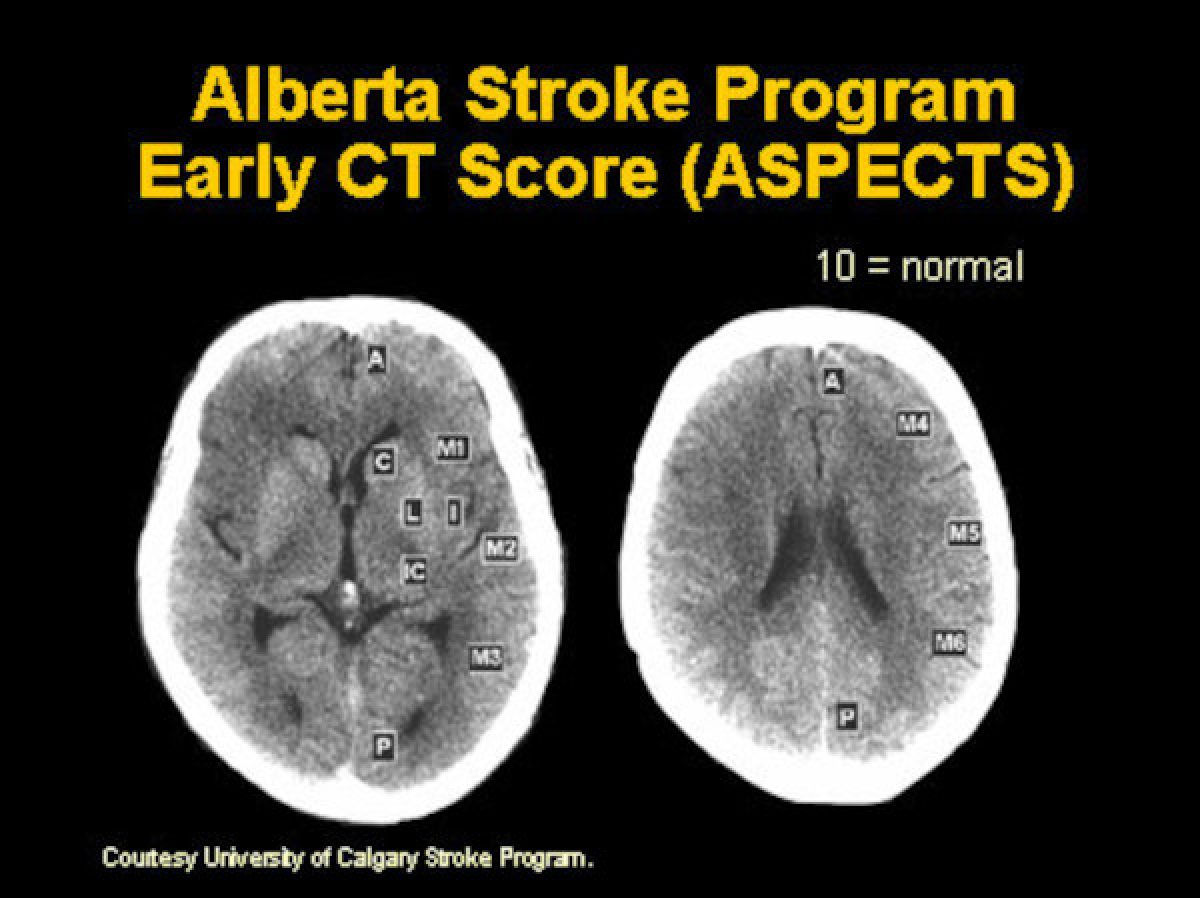 Alberta Stroke Program
Early CT Score (ASPECTS)

10 = normal

A
C
M1
L
I
M2
IC
M3
P

A
M4
M5
M6
P

Courtesy University of Calgary Stroke Program.